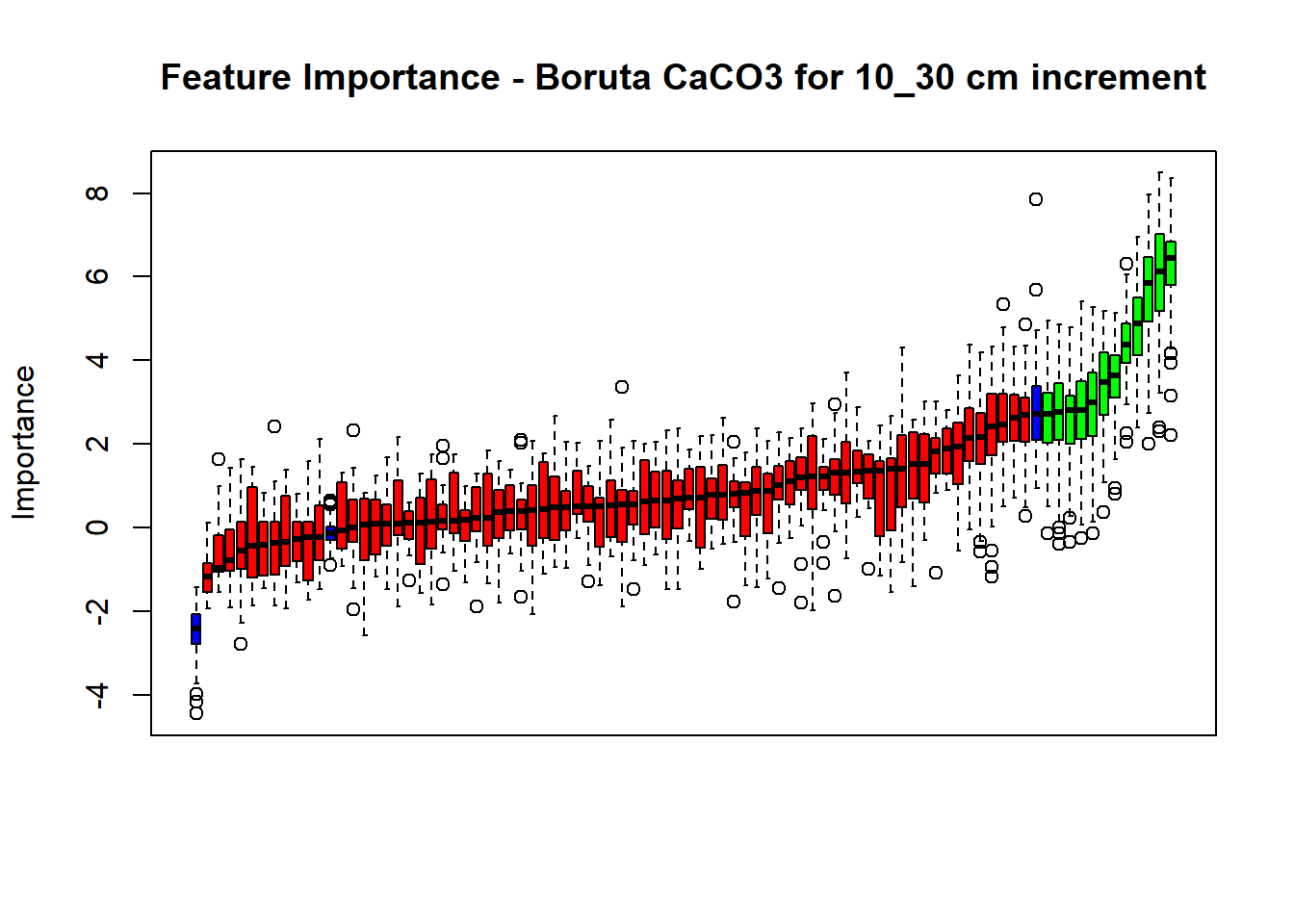 Feature Importance - Boruta CaCO3 for 10_30 cm increment

Importance

8
6
4
2
0
-2
-4